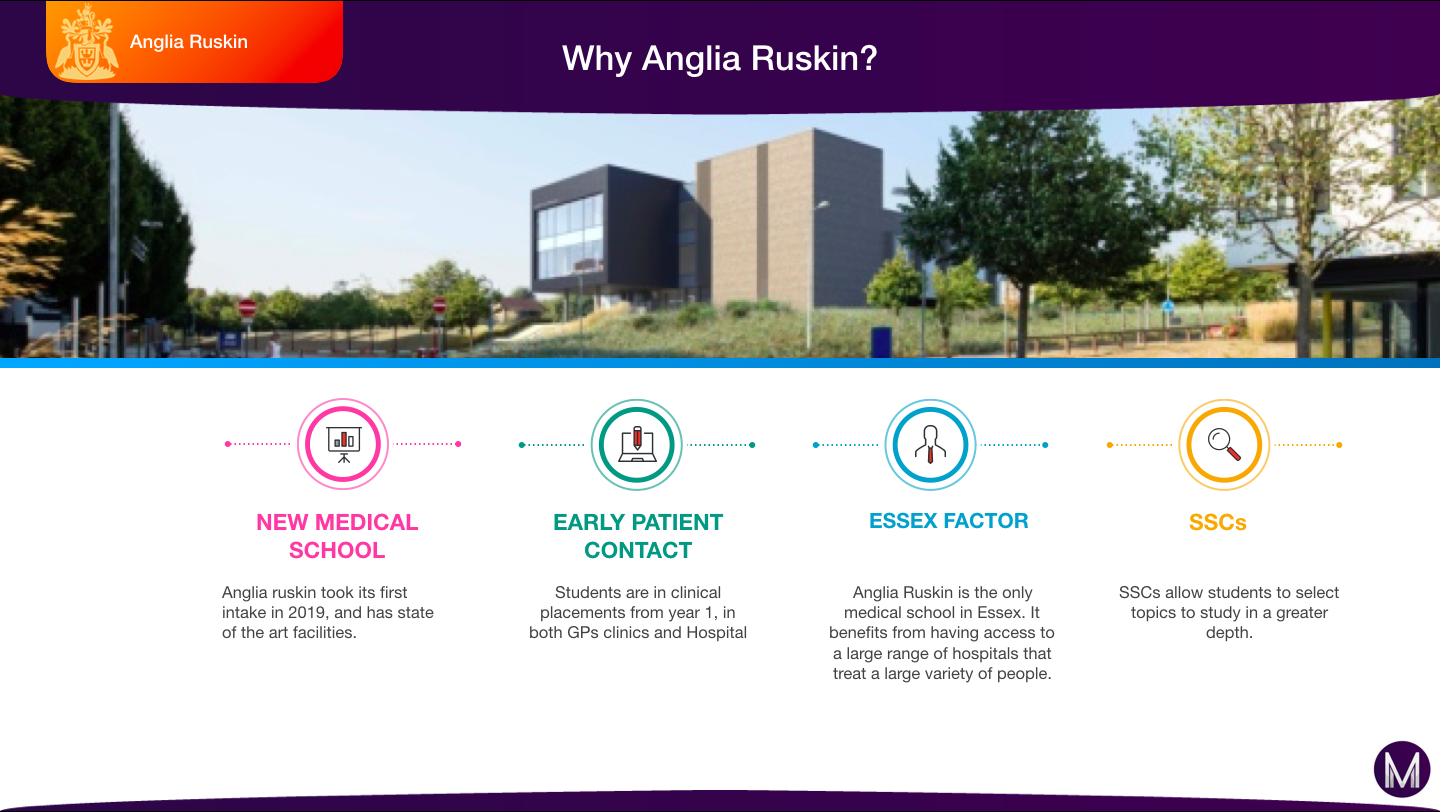 Anglia Ruskin

Why Anglia Ruskin?

NEW MEDICAL SCHOOL

Anglia ruskin took its first intake in 2019, and has state of the art facilities.

EARLY PATIENT CONTACT

Students are in clinical placements from year 1, in both GPs clinics and Hospital

ESSEX FACTOR

Anglia Ruskin is the only medical school in Essex. It benefits from having access to a large range of hospitals that treat a large variety of people.

SSCs

SSCs allow students to select topics to study in a greater depth.

M